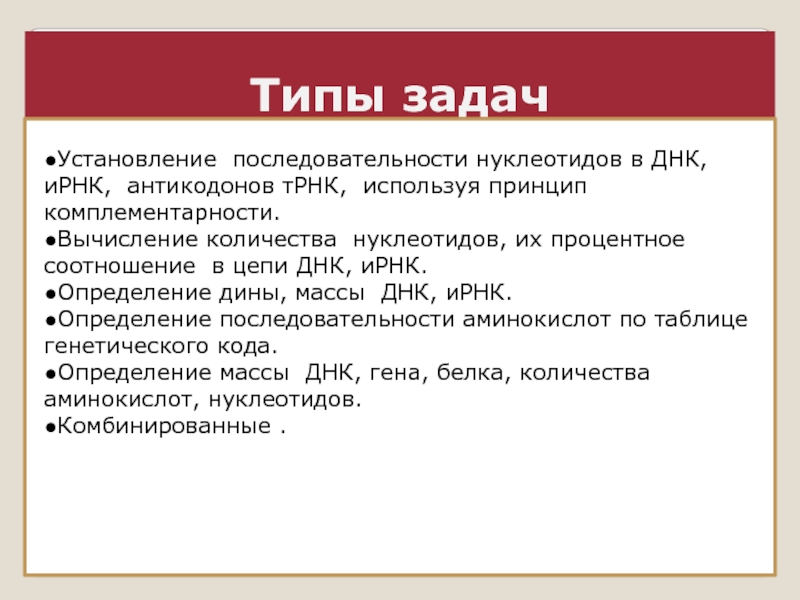 Типы задач

●Установление последовательности нуклеотидов в ДНК, иРНК, антикодонов тРНК, используя принцип комплементарности.
●Вычисление количества нуклеотидов, их процентное соотношение в цепи ДНК, иРНК.
●Определение дины, массы ДНК, иРНК.
●Определение последовательности аминокислот по таблице генетического кода.
●Определение массы ДНК, гена, белка, количества аминокислот, нуклеотидов.
●Комбинированные .